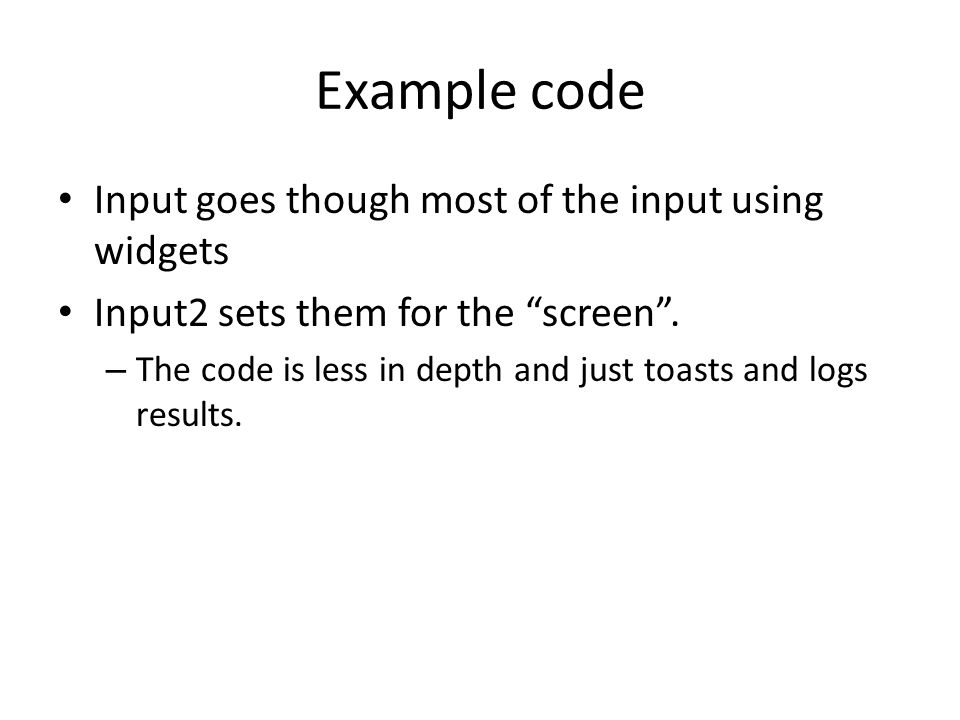 Example code

• Input goes though most of the input using widgets
• Input2 sets them for the “screen”.
– The code is less in depth and just toasts and logs results.